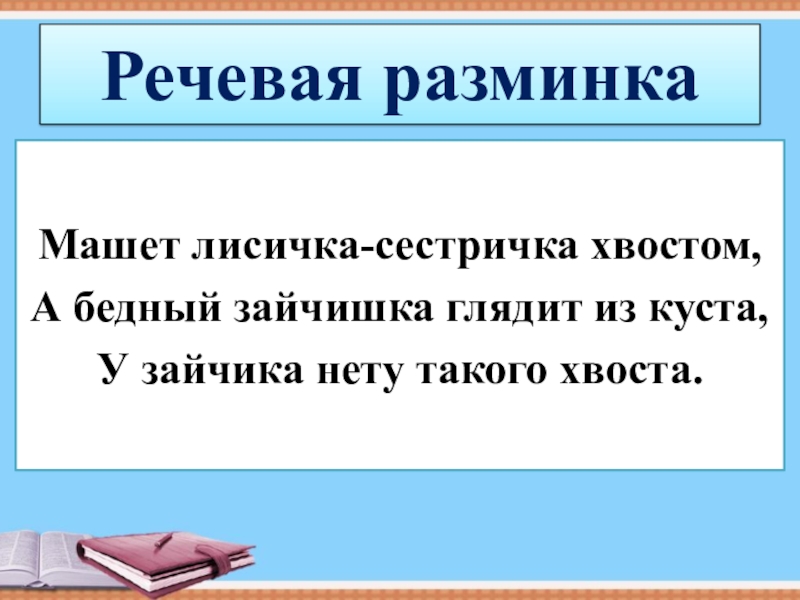 Речевая разминка

Машет лисичка-сестричка хвостом,
А бедный зайчишка глядит из куста,
У зайчика нету такого хвоста.